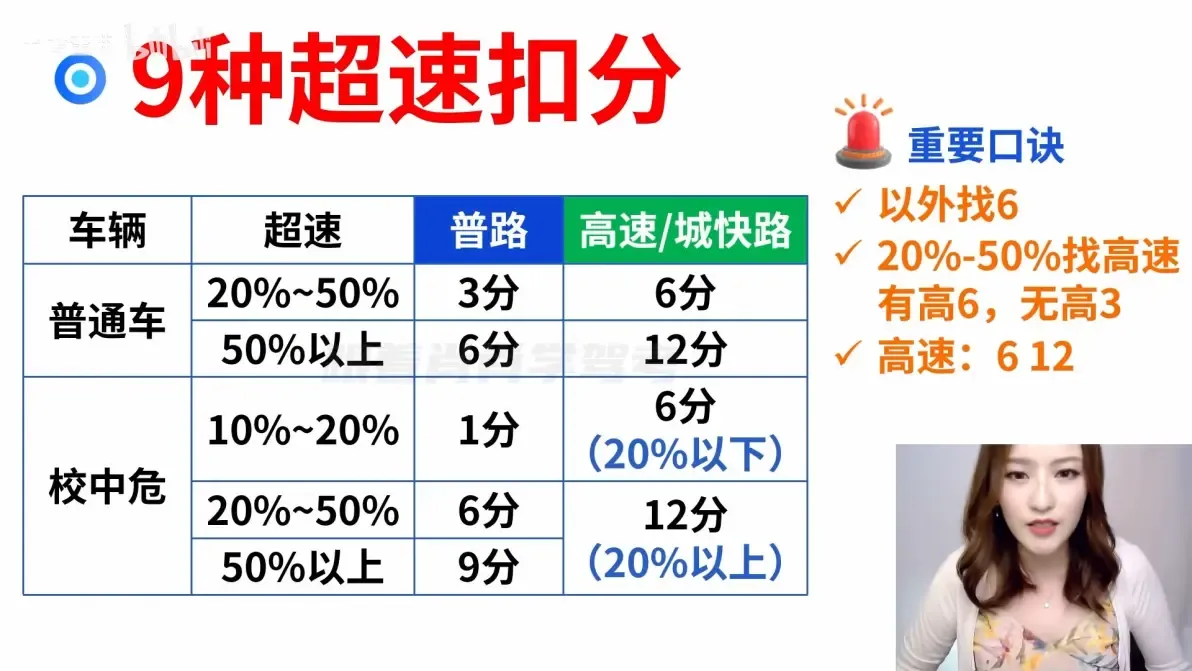 9种超速扣分

| 车辆 | 超速 | 普路 | 高速/城快路 |
|---|---|---|---|
| 普通车 | 20%~50% | 3分 | 6分 |
| 普通车 | 50%以上 | 6分 | 12分 |
| 校中危 | 10%~20% | 1分 | 6分 (20%以下) |
| 校中危 | 20%~50% | 6分 | 12分 (20%以上) |
| 校中危 | 50%以上 | 9分 | 12分 (20%以上) |

重要口诀
✓ 以外找6
✓ 20%-50%找高速 有高6，无高3
✓ 高速：6 12